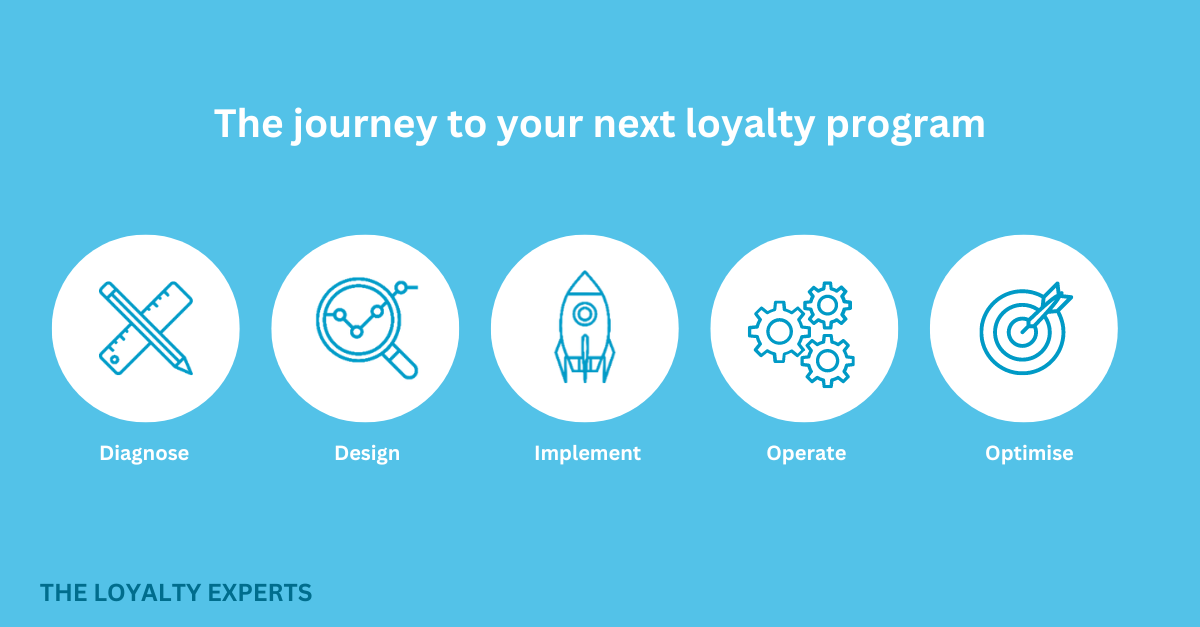 The journey to your next loyalty program

Diagnose

Design

Implement

Operate

Optimise

THE LOYALTY EXPERTS